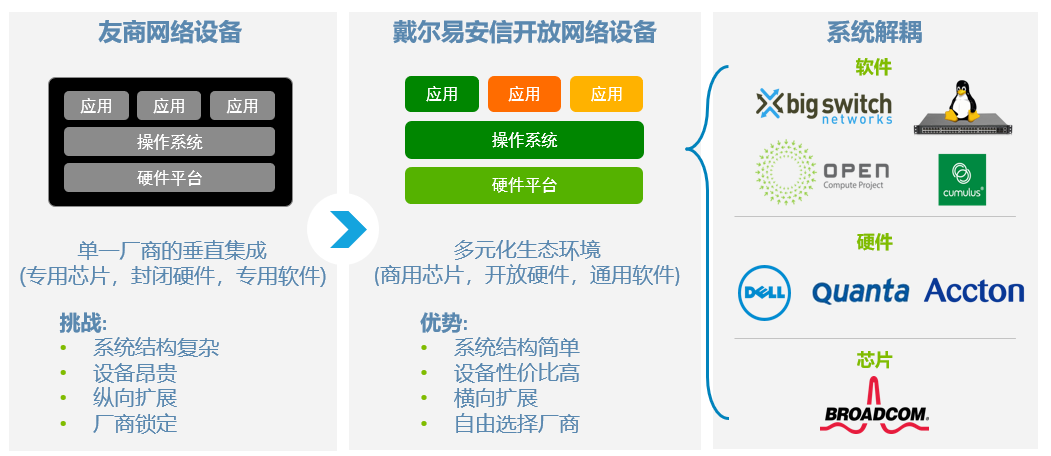 友商网络设备

应用 应用 应用
操作系统
硬件平台

单一厂商的垂直集成
(专用芯片，封闭硬件，专用软件)

挑战:
• 系统结构复杂
• 设备昂贵
• 纵向扩展
• 厂商锁定

戴尔易安信开放网络设备

应用 应用 应用
操作系统
硬件平台

多元化生态环境
(商用芯片，开放硬件，通用软件)

优势:
• 系统结构简单
• 设备性价比高
• 横向扩展
• 自由选择厂商

系统解耦

软件

big switch networks

OPEN Compute Project

cumulus

硬件

DELL Quanta Accton

芯片

BROADCOM.